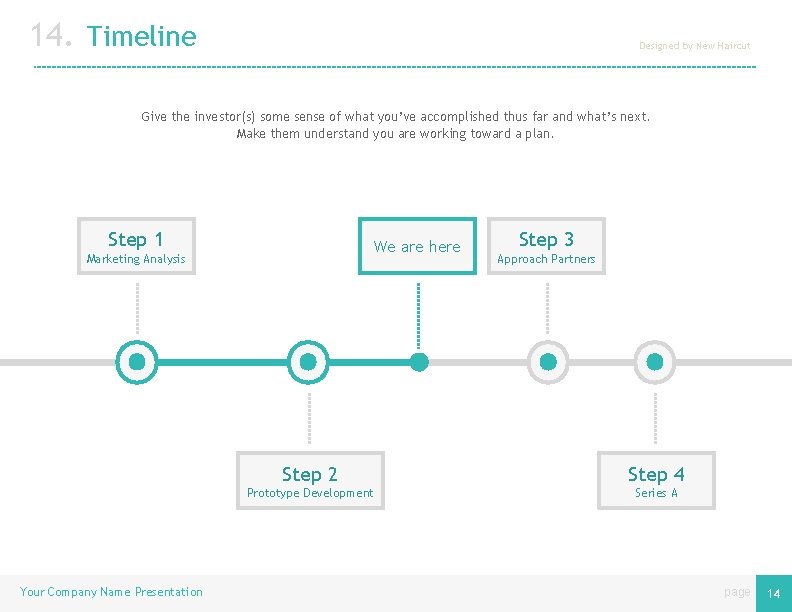 14. Timeline

Designed by New Haircut

Give the investor(s) some sense of what you've accomplished thus far and what's next. Make them understand you are working toward a plan.

Step 1
Marketing Analysis

We are here

Step 3
Approach Partners

Step 2
Prototype Development

Step 4
Series A

Your Company Name Presentation

page 14